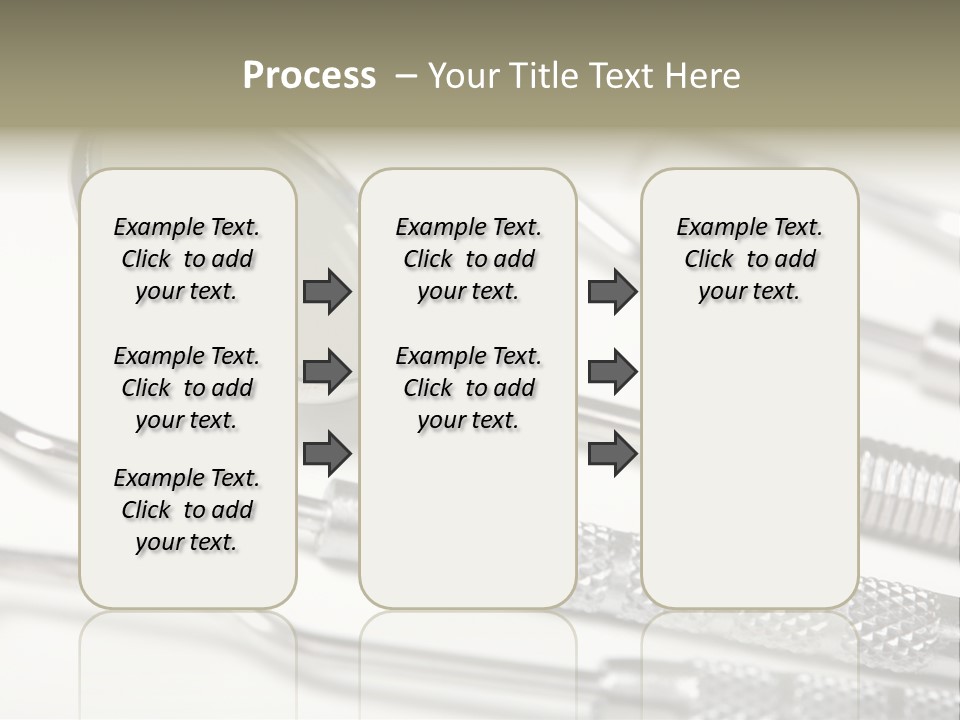 Process – Your Title Text Here

Example Text. Click to add your text.

Example Text. Click to add your text.

Example Text. Click to add your text.

Example Text. Click to add your text.

Example Text. Click to add your text.

Example Text. Click to add your text.